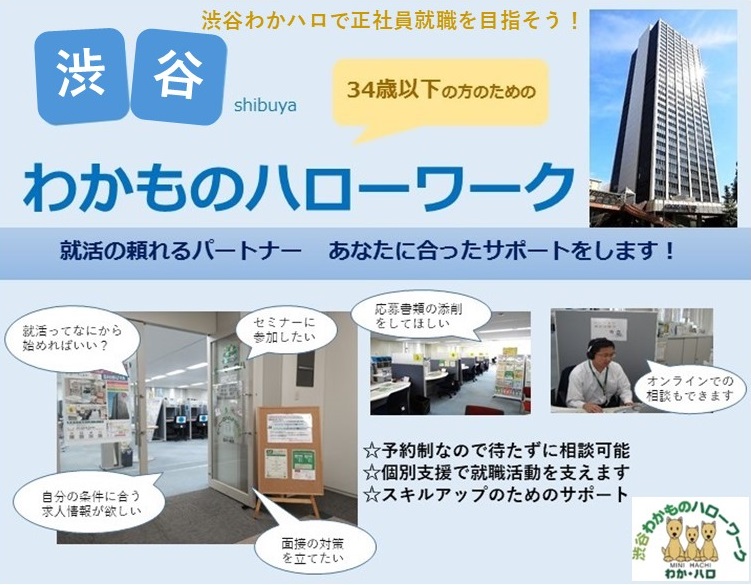 渋谷わかハロで正社員就職を目指そう！

渋谷

shibuya

34歳以下の方のための

わかものハローワーク

就活の頼れるパートナー　あなたに合ったサポートをします！

就活ってなにから始めればいい？

セミナーに参加したい

応募書類の添削をしてほしい

オンラインでの相談もできます

自分の条件に合う求人情報が欲しい

面接の対策を立てたい

☆予約制なので待たずに相談可能
☆個別支援で就職活動を支えます
☆スキルアップのためのサポート

渋谷わかものハローワーク
MINI HACHI
わか・ハロ